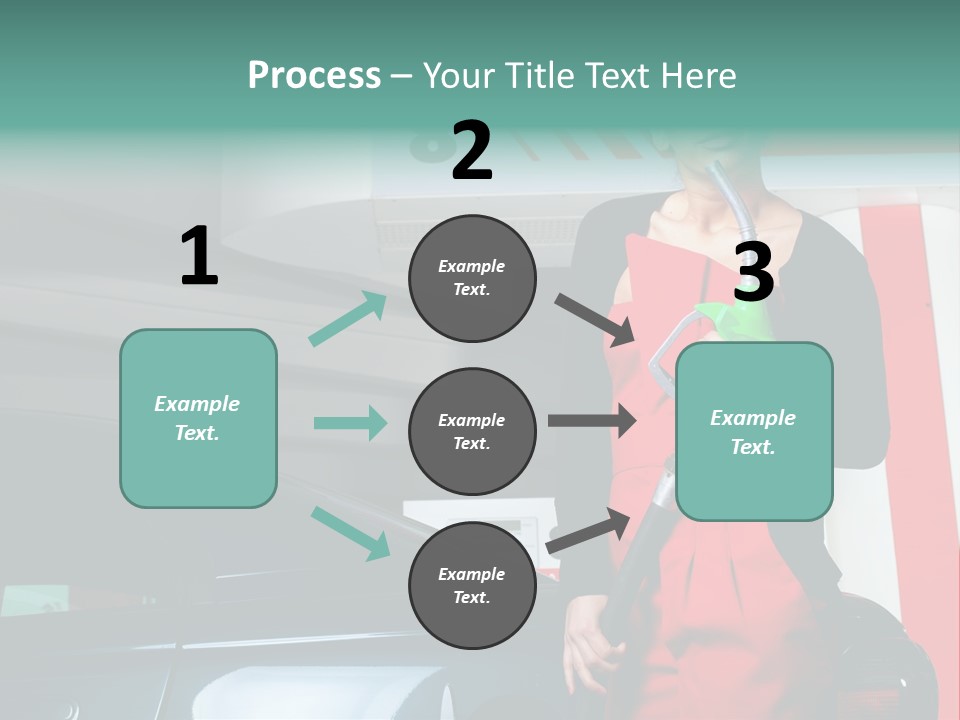 Process – Your Title Text Here

1

Example Text.

2

Example Text.

Example Text.

Example Text.

3

Example Text.